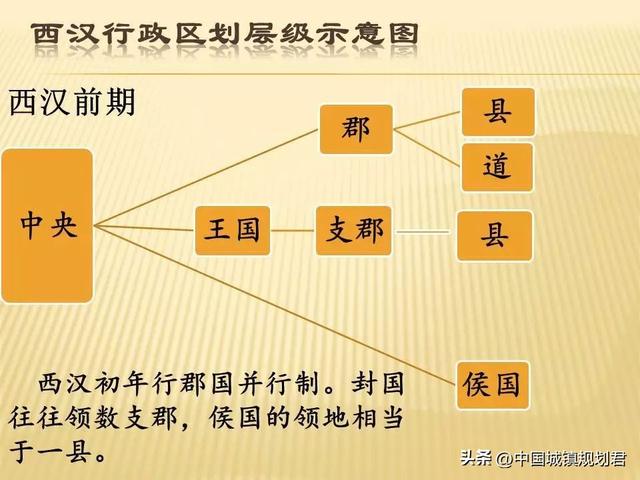 西汉行政区划层级示意图

西汉前期

中央

郡

县

道

王国

支郡

县

侯国

西汉初年行郡国并行制。封国往往领数支郡，侯国的领地相当于一县。

头条 @中国城镇规划君